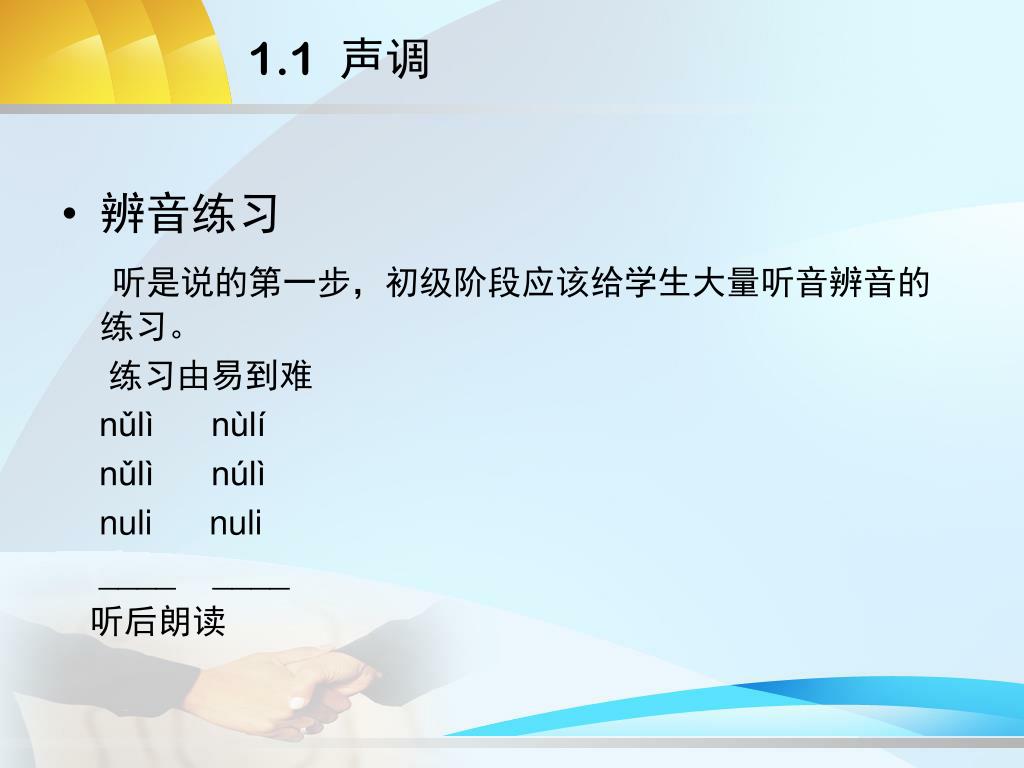 1.1 声调

• 辨音练习

听是说的第一步，初级阶段应该给学生大量听音辨音的练习。

练习由易到难

nǔlì nùlí

nǔlì núlì

nuli nuli

____ ____

听后朗读